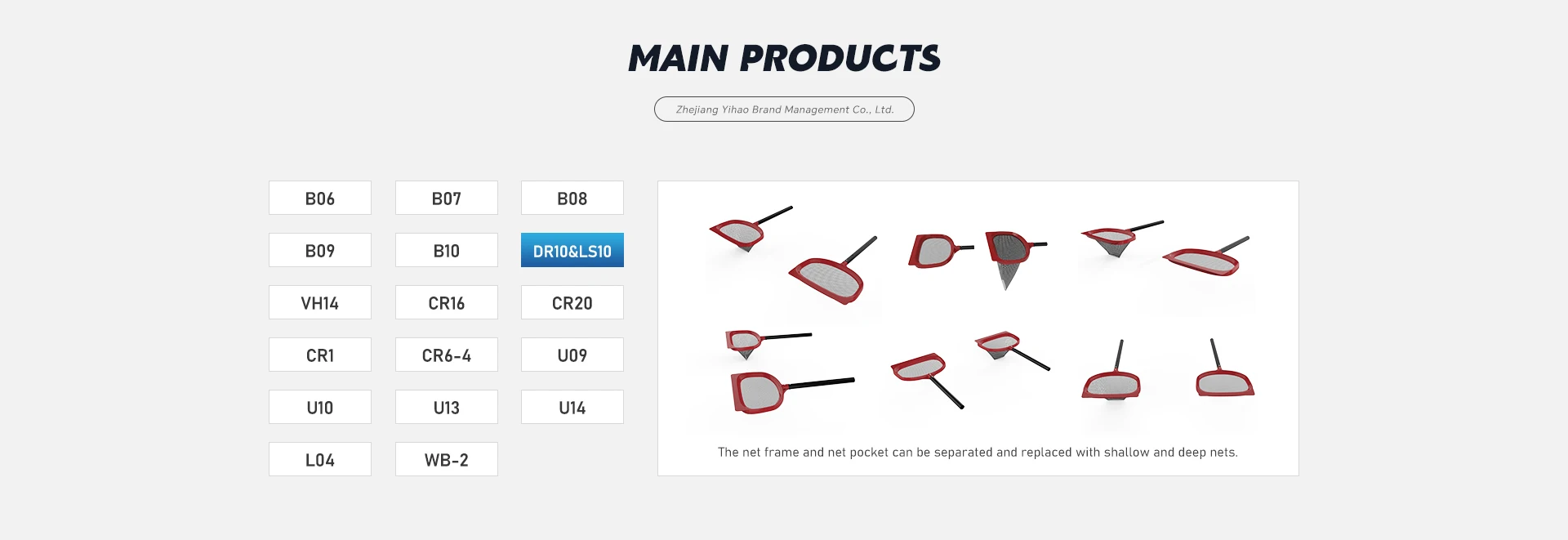 MAIN PRODUCTS

Zhejiang Yihao Brand Management Co., Ltd.

B06
B07
B08
B09
B10
DR10&LS10
VH14
CR16
CR20
CR1
CR6-4
U09
U10
U13
U14
L04
WB-2

The net frame and net pocket can be separated and replaced with shallow and deep nets.